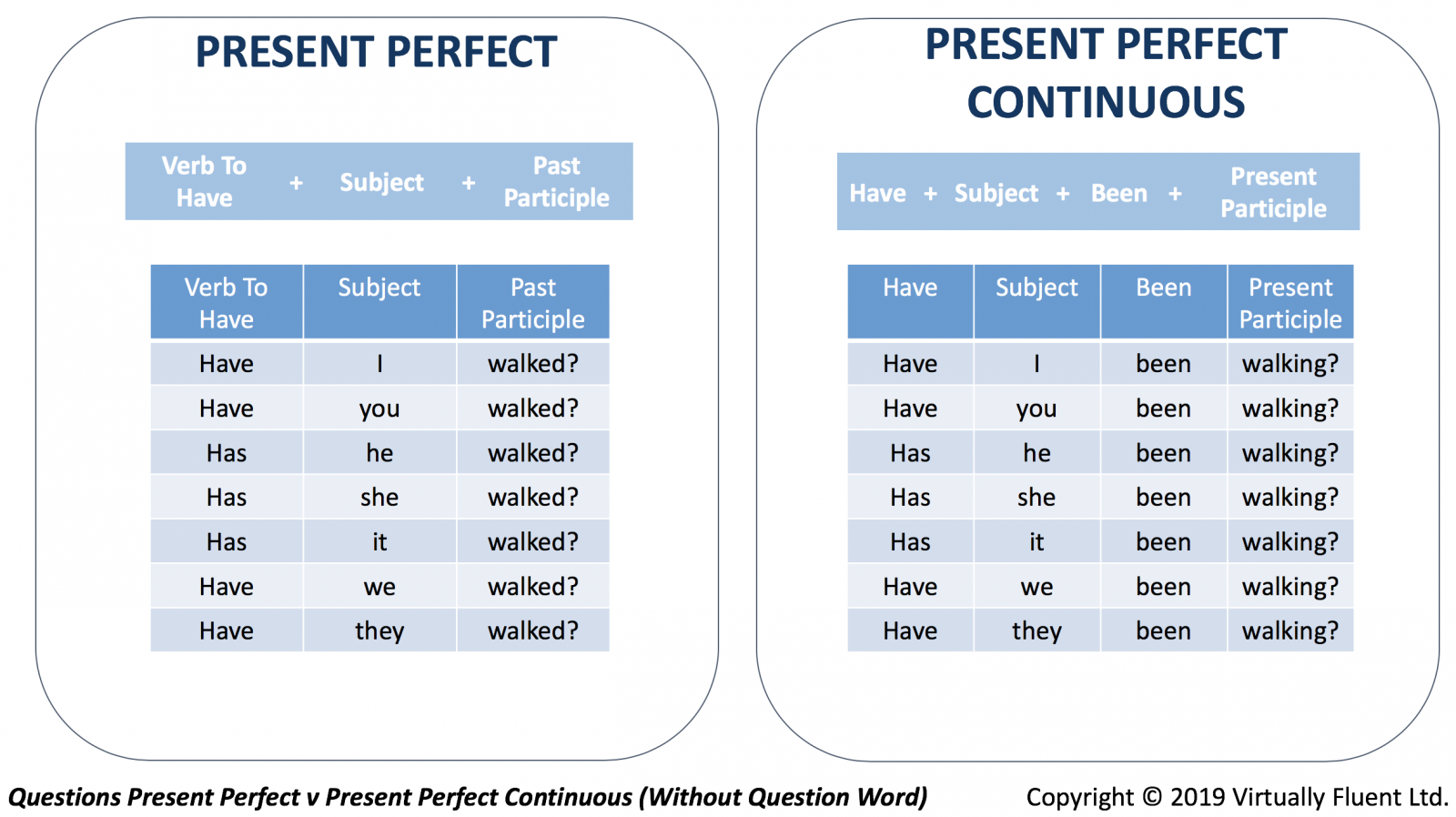 PRESENT PERFECT

Verb To Have + Subject + Past Participle

| Verb To Have | Subject | Past Participle |
|---|---|---|
| Have | I | walked? |
| Have | you | walked? |
| Has | he | walked? |
| Has | she | walked? |
| Has | it | walked? |
| Have | we | walked? |
| Have | they | walked? |

PRESENT PERFECT CONTINUOUS

Have + Subject + Been + Present Participle

| Have | Subject | Been | Present Participle |
|---|---|---|---|
| Have | I | been | walking? |
| Have | you | been | walking? |
| Has | he | been | walking? |
| Has | she | been | walking? |
| Has | it | been | walking? |
| Have | we | been | walking? |
| Have | they | been | walking? |

Questions Present Perfect v Present Perfect Continuous (Without Question Word)

Copyright © 2019 Virtually Fluent Ltd.